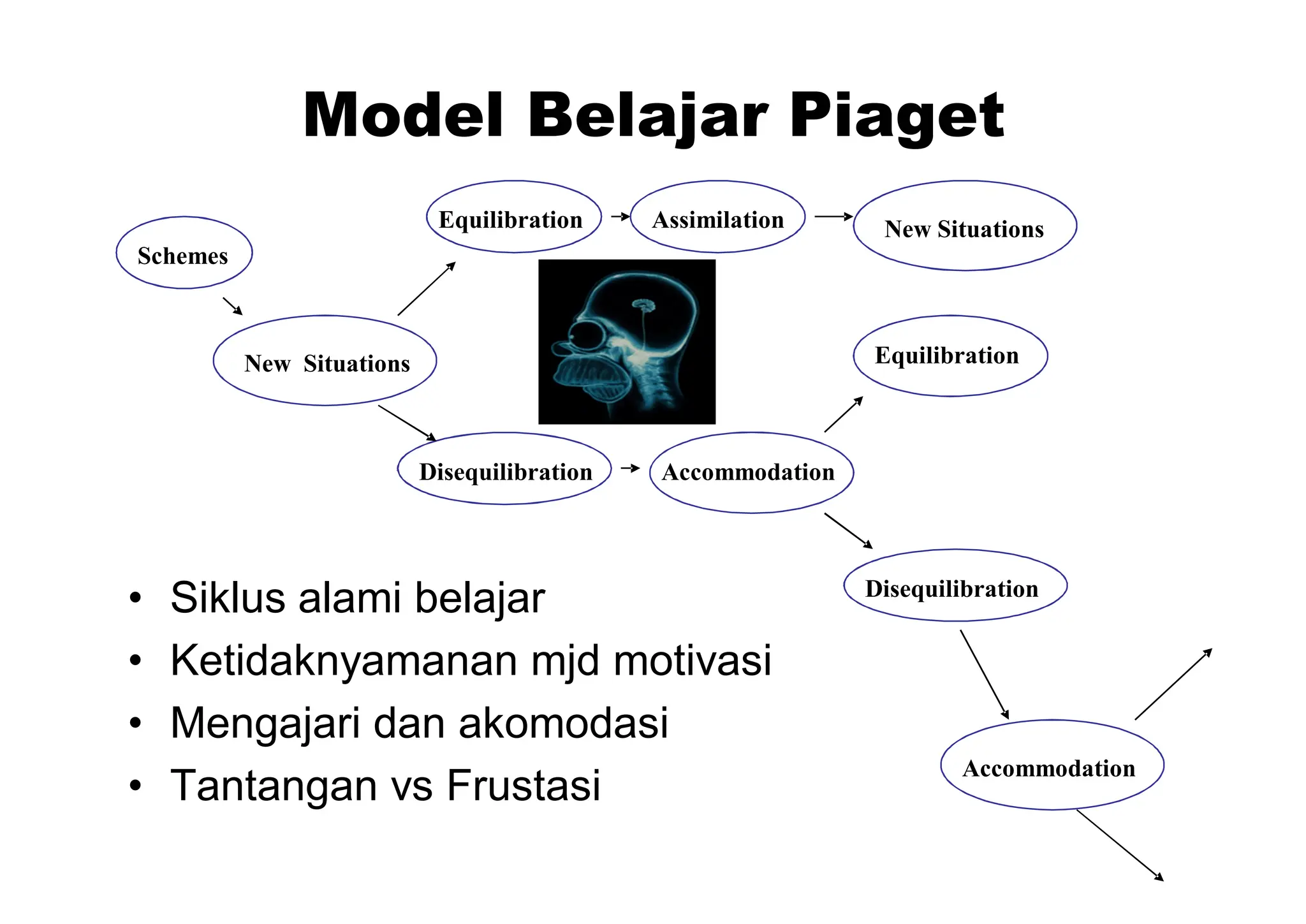 Model Belajar Piaget

Schemes

New Situations

Equilibration

Assimilation

New Situations

Disequilibration

Accommodation

Equilibration

Disequilibration

Accommodation

• Siklus alami belajar
• Ketidaknyamanan mjd motivasi
• Mengajari dan akomodasi
• Tantangan vs Frustasi